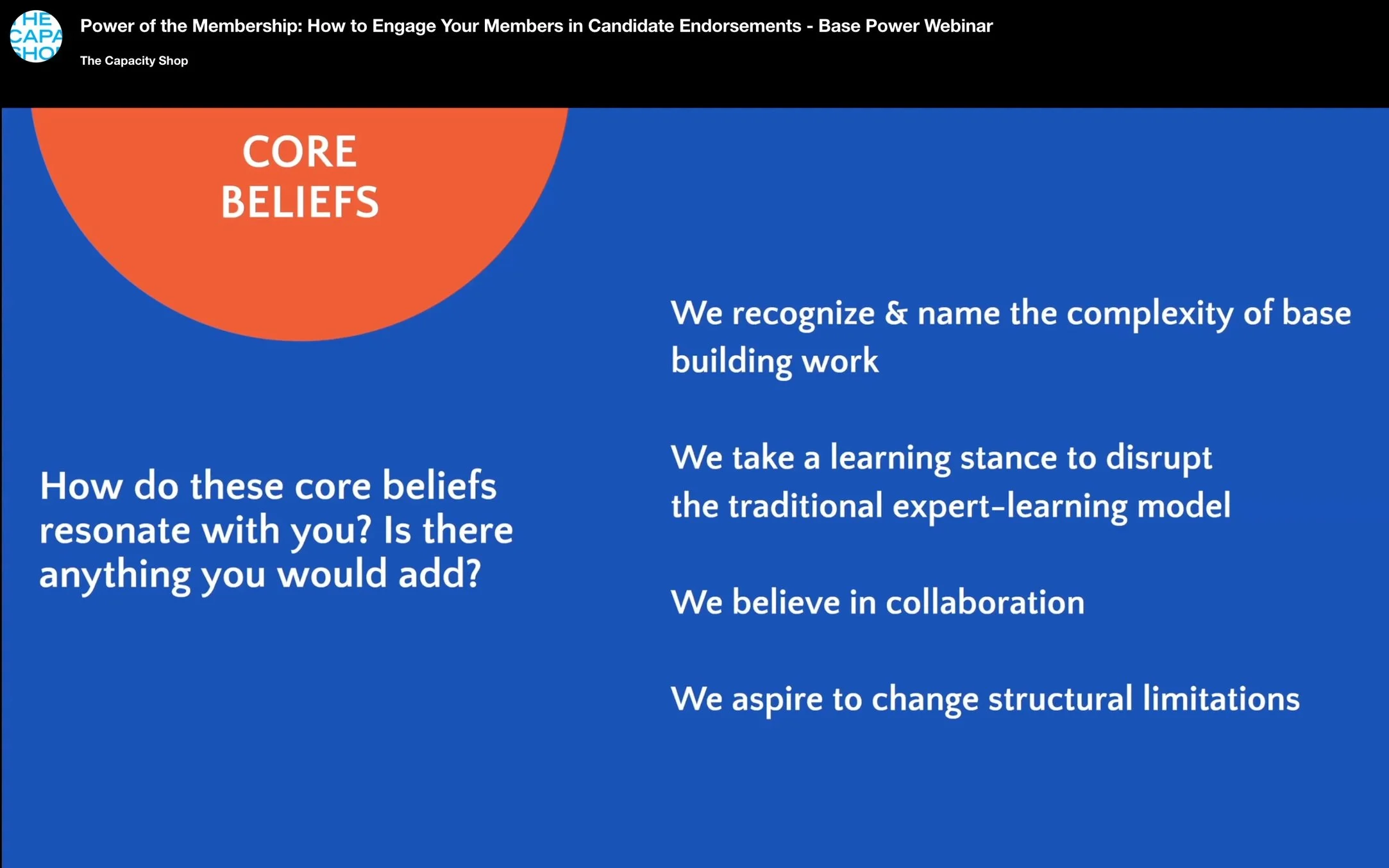 HE
CAPA
HO

Power of the Membership: How to Engage Your Members in Candidate Endorsements - Base Power Webinar

The Capacity Shop

CORE BELIEFS

How do these core beliefs resonate with you? Is there anything you would add?

We recognize & name the complexity of base building work

We take a learning stance to disrupt the traditional expert-learning model

We believe in collaboration

We aspire to change structural limitations